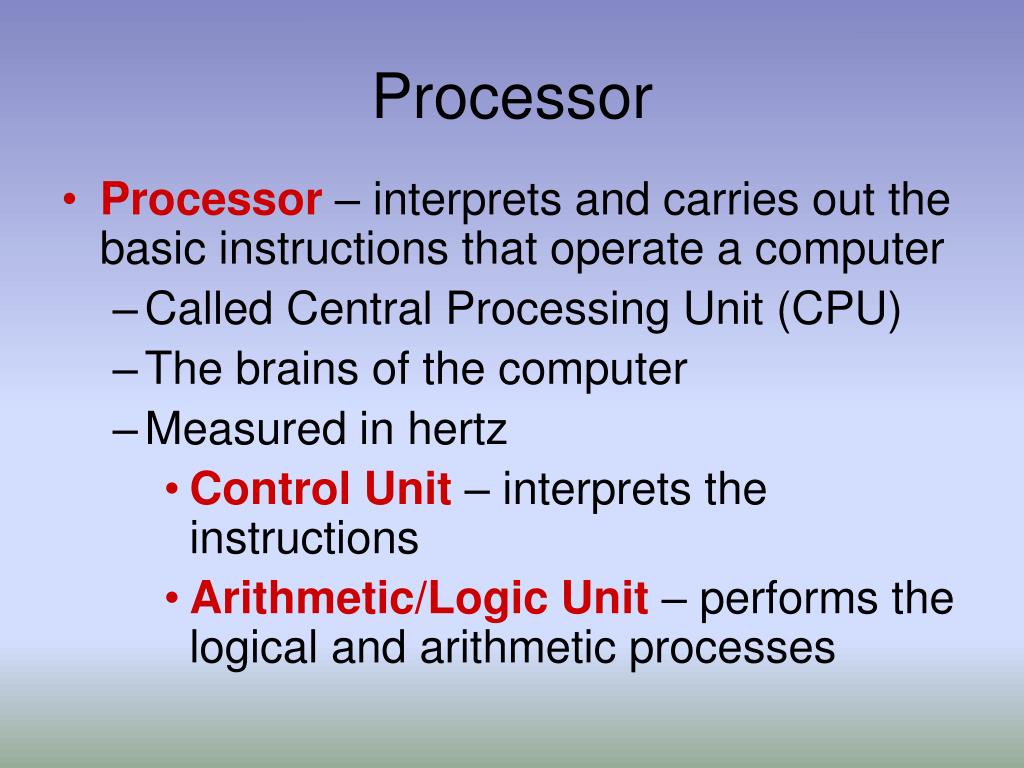 Processor

• Processor – interprets and carries out the basic instructions that operate a computer
 – Called Central Processing Unit (CPU)
 – The brains of the computer
 – Measured in hertz
  • Control Unit – interprets the instructions
  • Arithmetic/Logic Unit – performs the logical and arithmetic processes